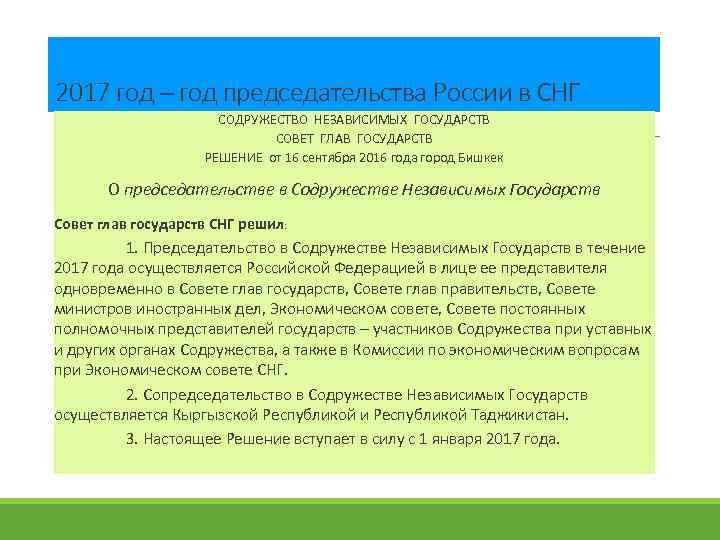 2017 год – год председательства России в СНГ

СОДРУЖЕСТВО НЕЗАВИСИМЫХ ГОСУДАРСТВ
СОВЕТ ГЛАВ ГОСУДАРСТВ
РЕШЕНИЕ от 16 сентября 2016 года город Бишкек

О председательстве в Содружестве Независимых Государств

Совет глав государств СНГ решил:

1. Председательство в Содружестве Независимых Государств в течение 2017 года осуществляется Российской Федерацией в лице ее представителя одновременно в Совете глав государств, Совете глав правительств, Совете министров иностранных дел, Экономическом совете, Совете постоянных полномочных представителей государств – участников Содружества при уставных и других органах Содружества, а также в Комиссии по экономическим вопросам при Экономическом совете СНГ.

2. Сопредседательство в Содружестве Независимых Государств осуществляется Кыргызской Республикой и Республикой Таджикистан.

3. Настоящее Решение вступает в силу с 1 января 2017 года.